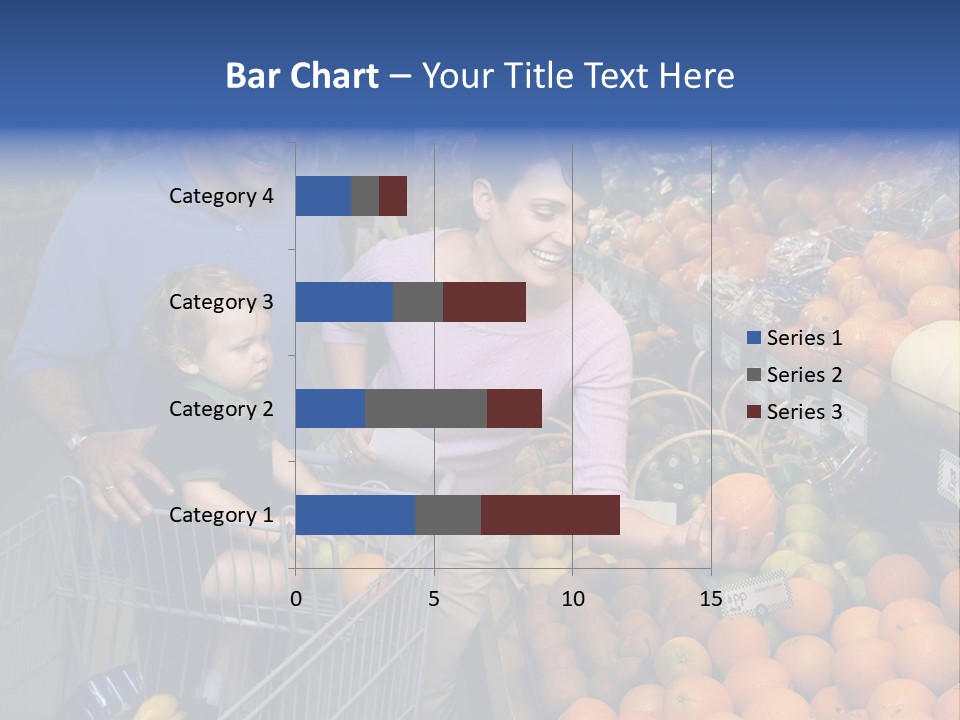 Bar Chart – Your Title Text Here

Category 4
Category 3
Category 2
Category 1

0
5
10
15

Series 1
Series 2
Series 3